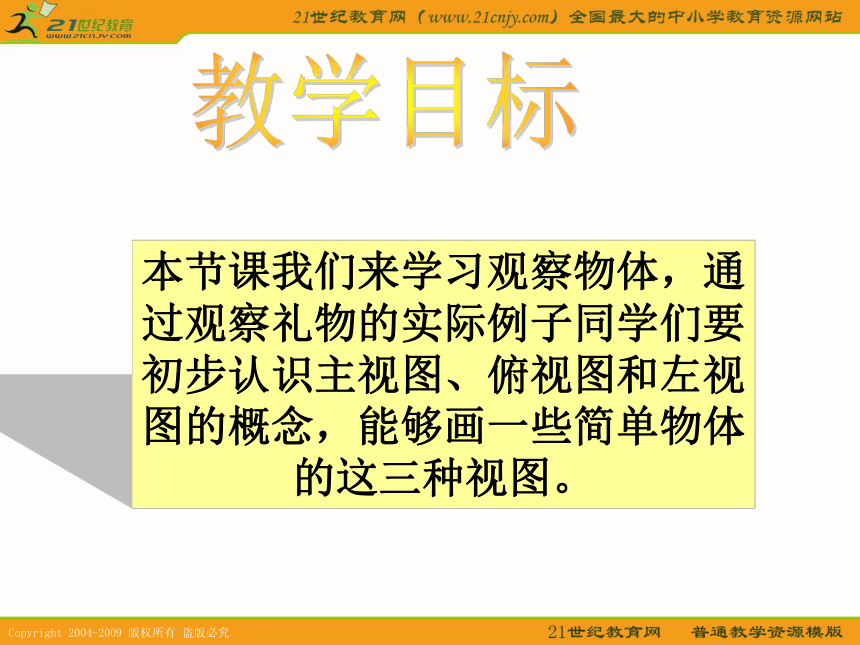 21世纪教育
www.21cnjy.com

21世纪教育网（www.21cnjy.com）全国最大的中小学教育资源网站

教学目标

本节课我们来学习观察物体，通过观察礼物的实际例子同学们要初步认识主视图、俯视图和左视图的概念，能够画一些简单物体的这三种视图。

Copyright 2004-2009 版权所有 盗版必究

21世纪教育网　普通教学资源模版